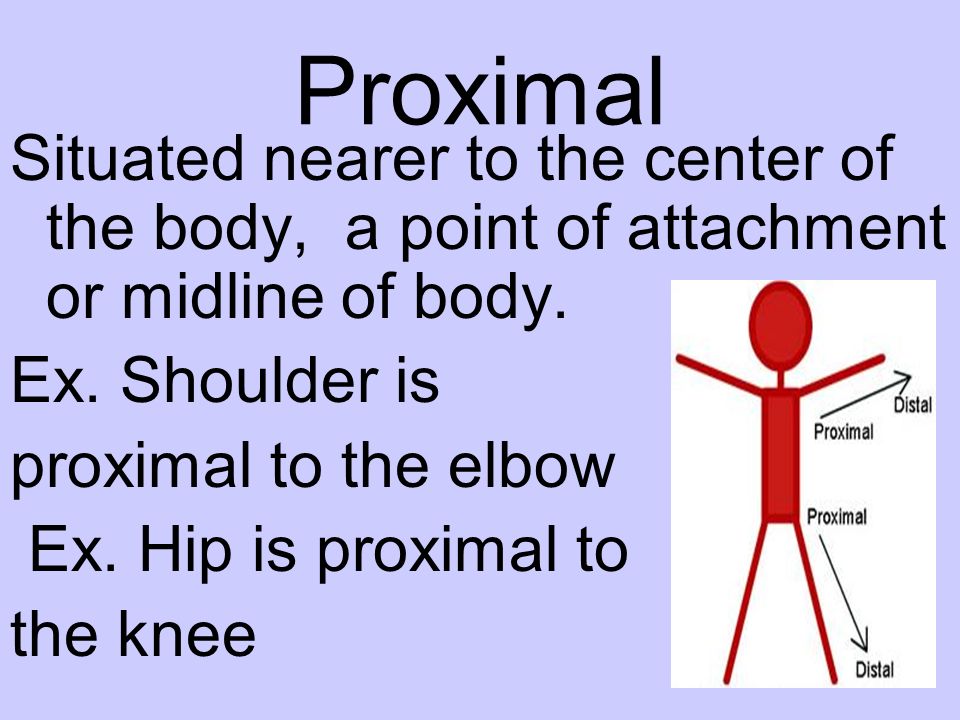 Proximal

Situated nearer to the center of the body,  a point of attachment or midline of body.

Ex. Shoulder is proximal to the elbow

Ex. Hip is proximal to the knee

Distal
Proximal
Proximal
Distal